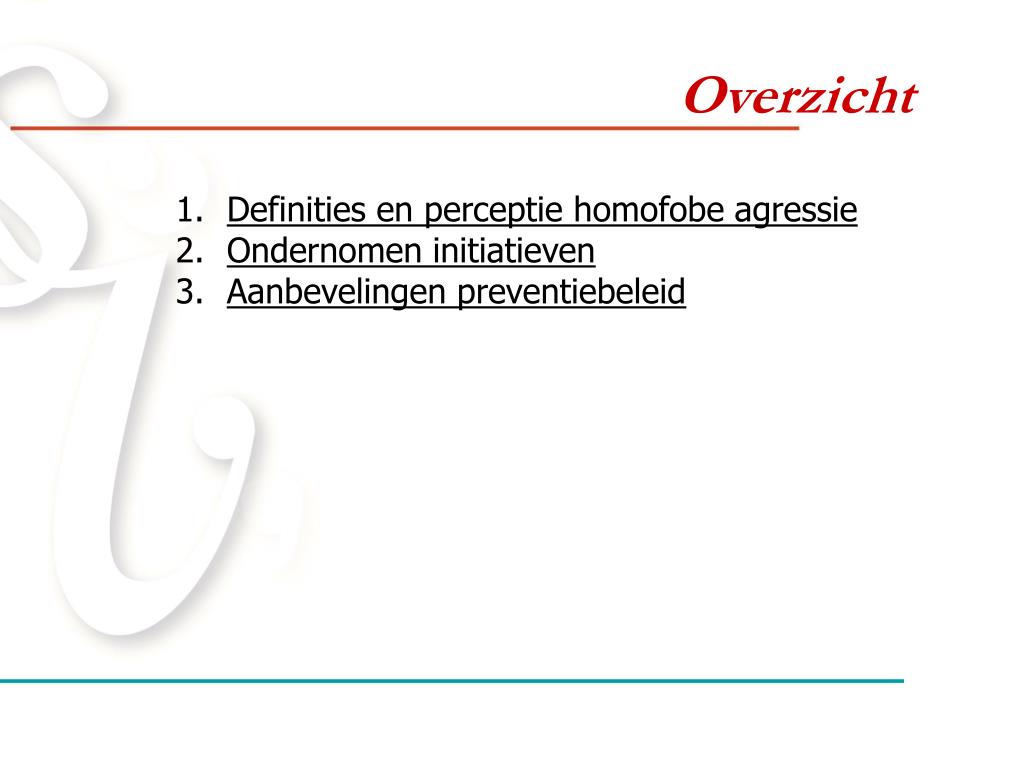 Overzicht

1. Definities en perceptie homofobe agressie
2. Ondernomen initiatieven
3. Aanbevelingen preventiebeleid